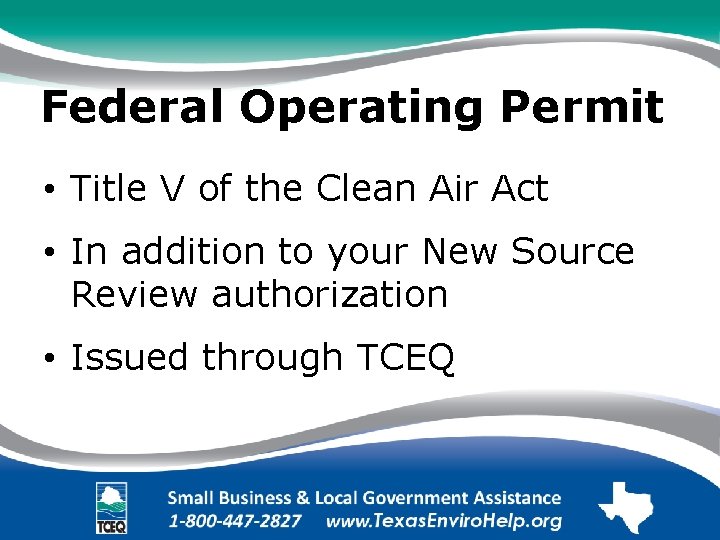 Federal Operating Permit

• Title V of the Clean Air Act

• In addition to your New Source Review authorization

• Issued through TCEQ

TCEQ

Small Business & Local Government Assistance
1-800-447-2827 www.TexasEnviroHelp.org